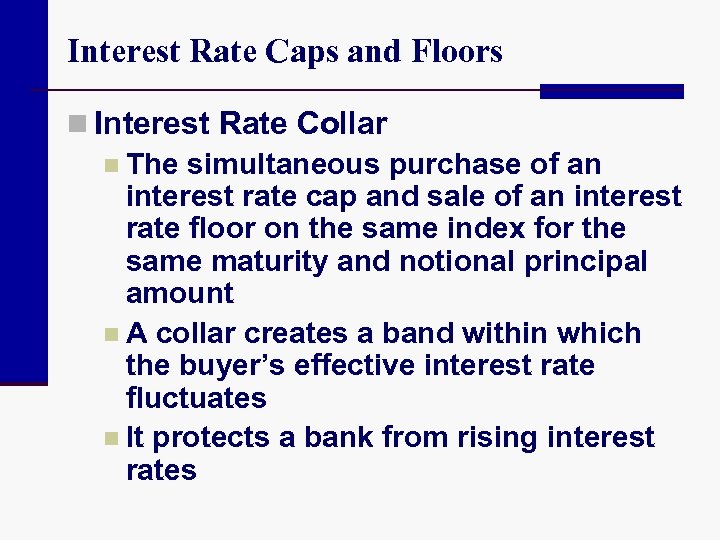 Interest Rate Caps and Floors

Interest Rate Collar

The simultaneous purchase of an interest rate cap and sale of an interest rate floor on the same index for the same maturity and notional principal amount

A collar creates a band within which the buyer’s effective interest rate fluctuates

It protects a bank from rising interest rates